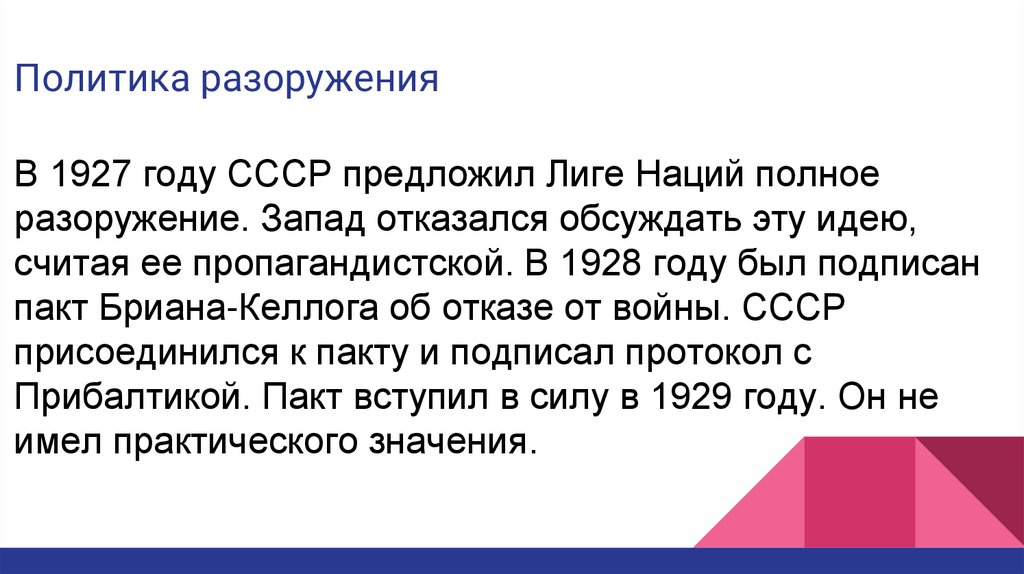 Политика разоружения

В 1927 году СССР предложил Лиге Наций полное разоружение. Запад отказался обсуждать эту идею, считая ее пропагандистской. В 1928 году был подписан пакт Бриана-Келлога об отказе от войны. СССР присоединился к пакту и подписал протокол с Прибалтикой. Пакт вступил в силу в 1929 году. Он не имел практического значения.